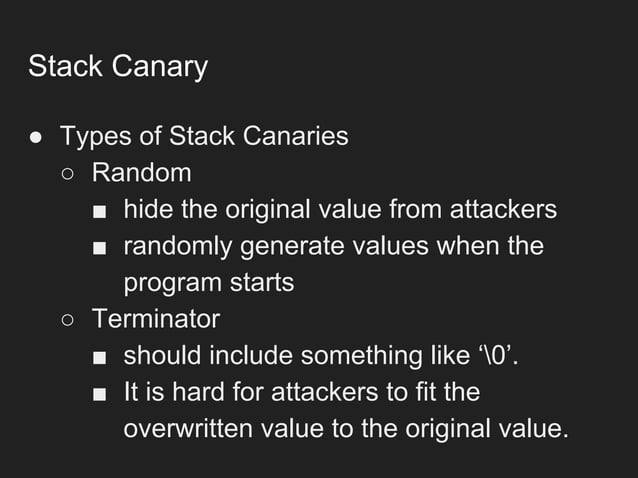 Stack Canary

● Types of Stack Canaries
○ Random
■ hide the original value from attackers
■ randomly generate values when the program starts
○ Terminator
■ should include something like ‘\0’.
■ It is hard for attackers to fit the overwritten value to the original value.